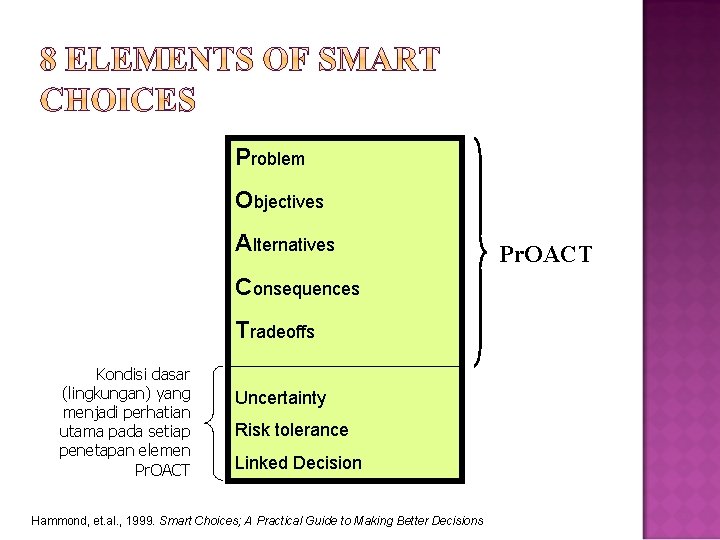 8 ELEMENTS OF SMART CHOICES

Problem

Objectives

Alternatives

Consequences

Tradeoffs

PrOACT

Kondisi dasar (lingkungan) yang menjadi perhatian utama pada setiap penetapan elemen PrOACT

Uncertainty

Risk tolerance

Linked Decision

Hammond, et.al., 1999. Smart Choices; A Practical Guide to Making Better Decisions